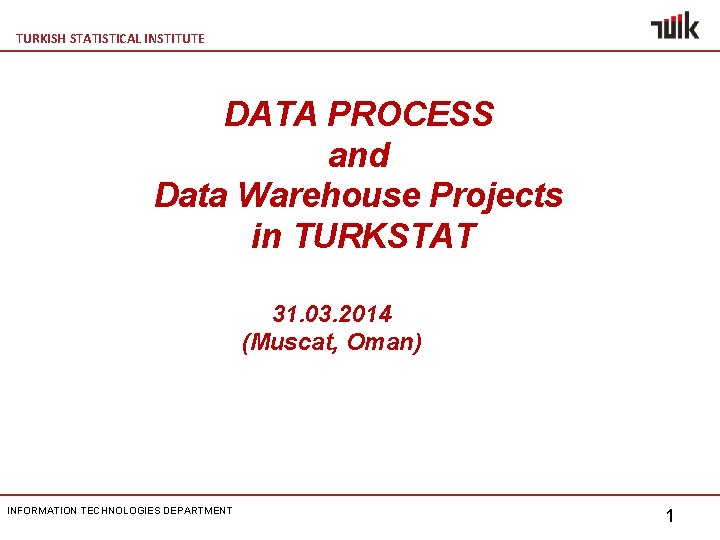 TURKISH STATISTICAL INSTITUTE

TÜİK

DATA PROCESS
and
Data Warehouse Projects
in TURKSTAT

31.03.2014
(Muscat, Oman)

INFORMATION TECHNOLOGIES DEPARTMENT

1